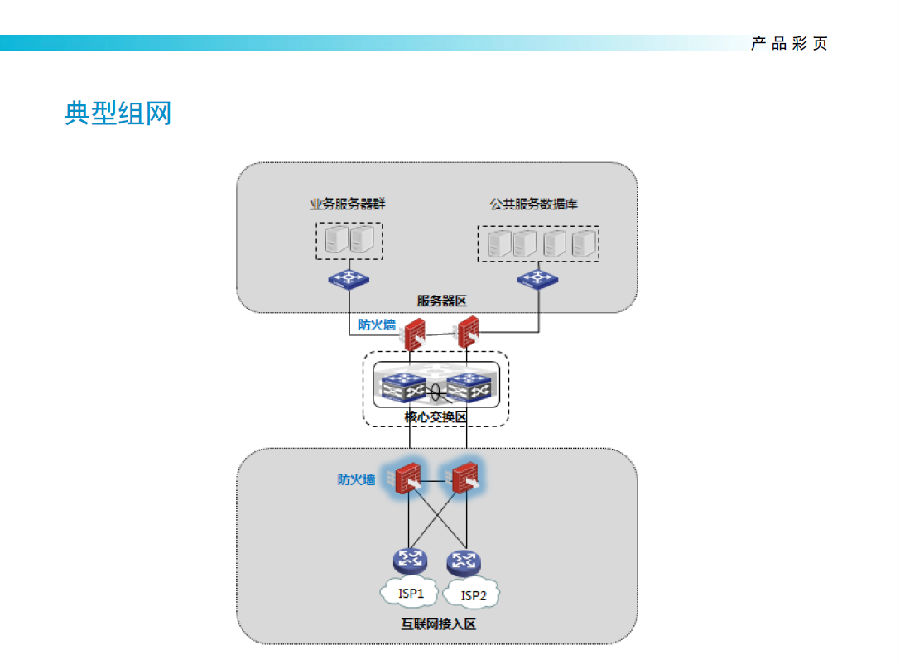 产品彩页

典型组网

业务服务器群

公共服务数据库

服务器区

防火墙

核心交换区

防火墙

ISP1

ISP2

互联网接入区